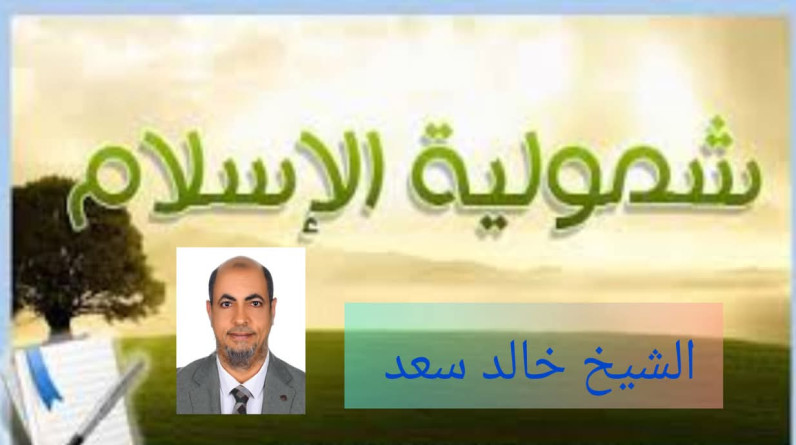 شمولية الإسلام

الشيخ خالد سعد